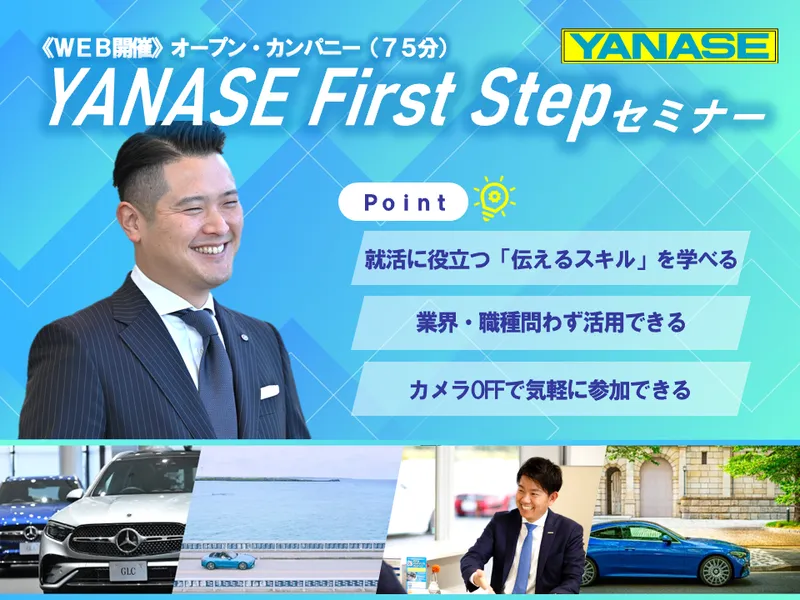 《WEB開催》オープン・カンパニー（75分）

YANASE

YANASE First Stepセミナー

Point

就活に役立つ「伝えるスキル」を学べる

業界・職種問わず活用できる

カメラOFFで気軽に参加できる

GLC